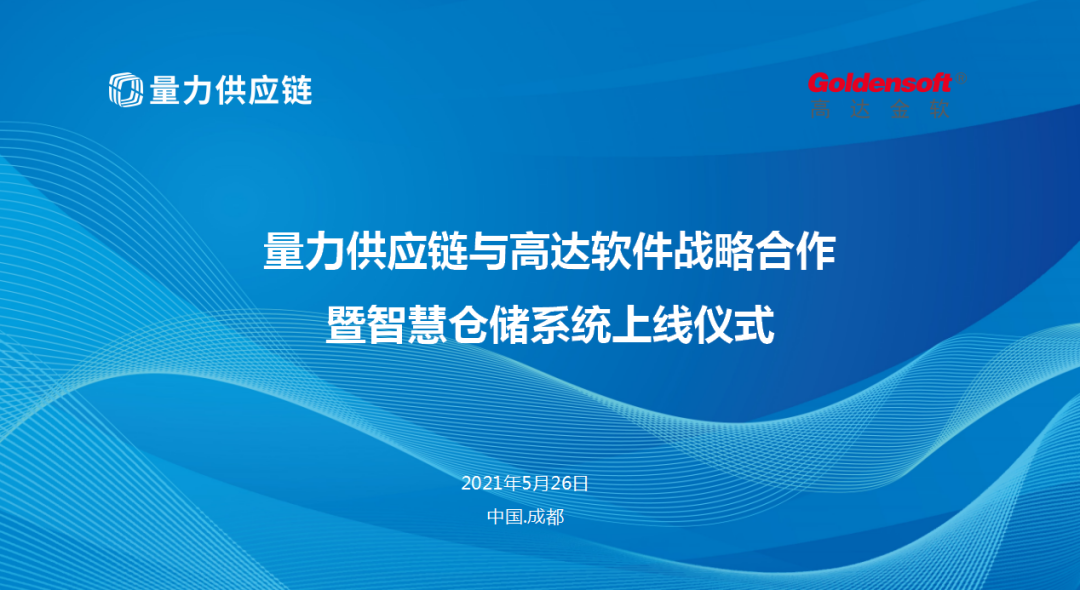 量力供应链

Goldensoft®
高达金软

量力供应链与高达软件战略合作
暨智慧仓储系统上线仪式

2021年5月26日
中国.成都